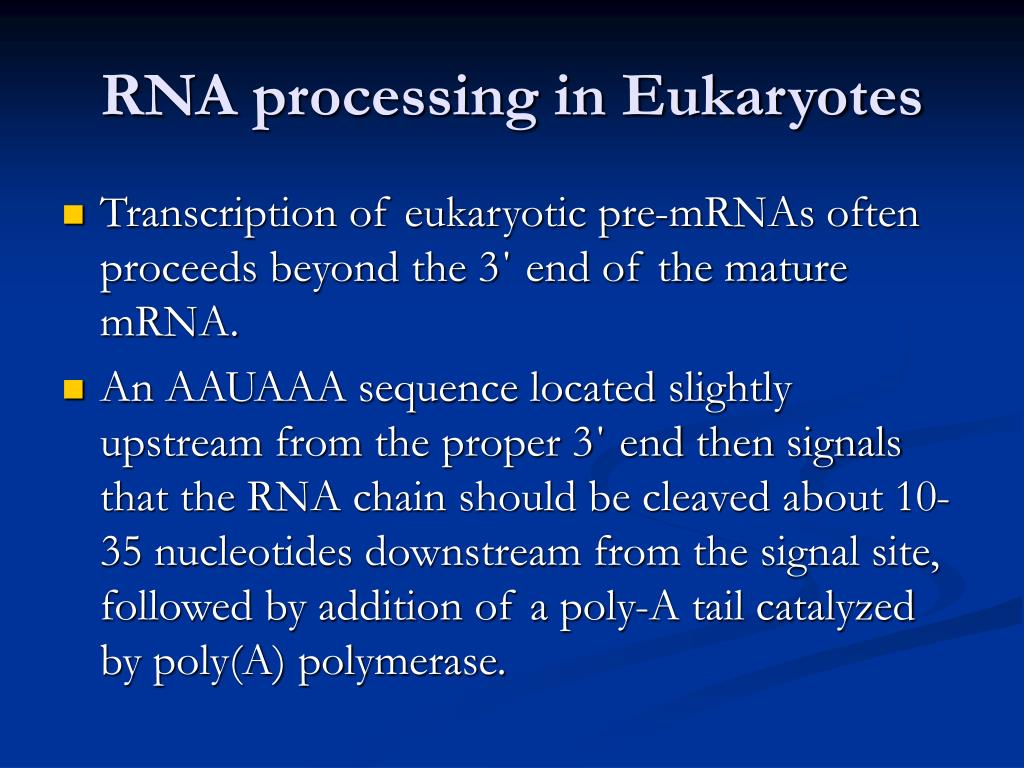 RNA processing in Eukaryotes

Transcription of eukaryotic pre-mRNAs often proceeds beyond the 3' end of the mature mRNA.

An AAUAAA sequence located slightly upstream from the proper 3' end then signals that the RNA chain should be cleaved about 10-35 nucleotides downstream from the signal site, followed by addition of a poly-A tail catalyzed by poly(A) polymerase.